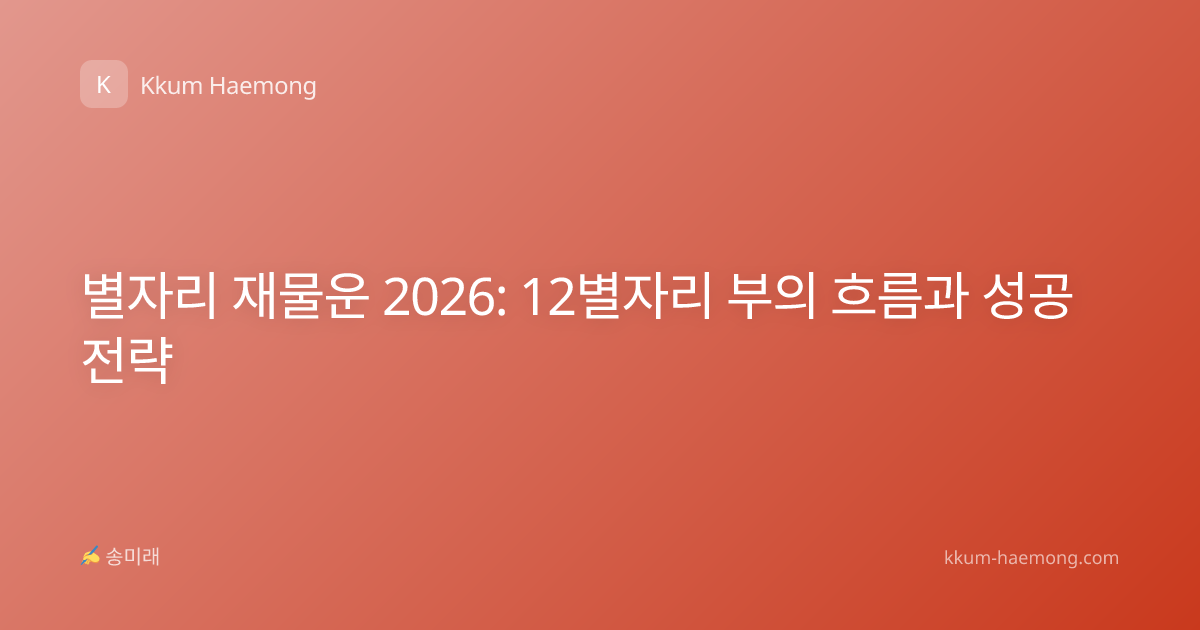 K Kkum Haemong

별자리 재물운 2026: 12별자리 부의 흐름과 성공 전략

✍ 송미래

kkum-haemong.com